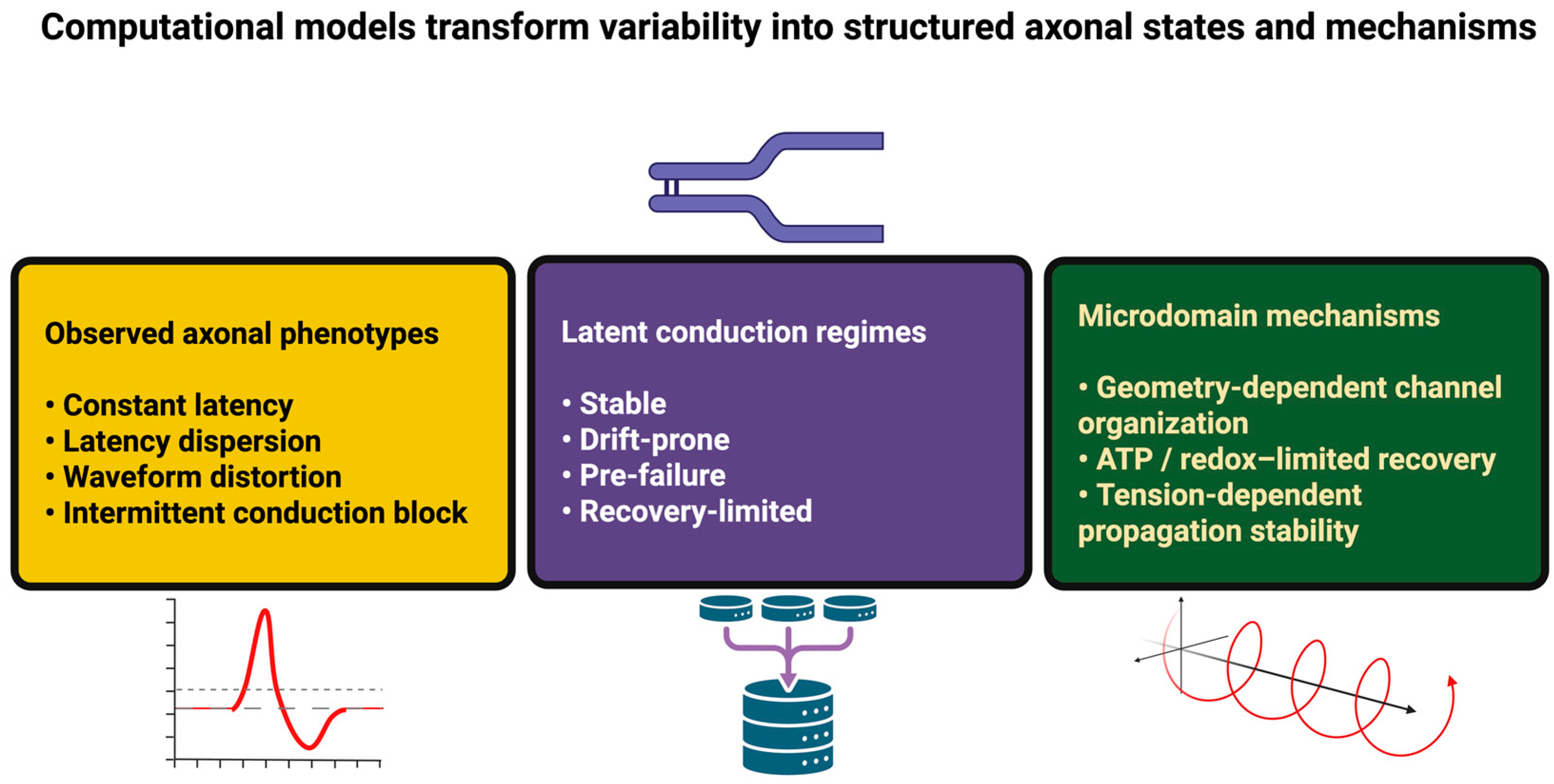 Computational models transform variability into structured axonal states and mechanisms

Observed axonal phenotypes

• Constant latency
• Latency dispersion
• Waveform distortion
• Intermittent conduction block

Latent conduction regimes

• Stable
• Drift-prone
• Pre-failure
• Recovery-limited

Microdomain mechanisms

• Geometry-dependent channel organization
• ATP / redox–limited recovery
• Tension-dependent propagation stability